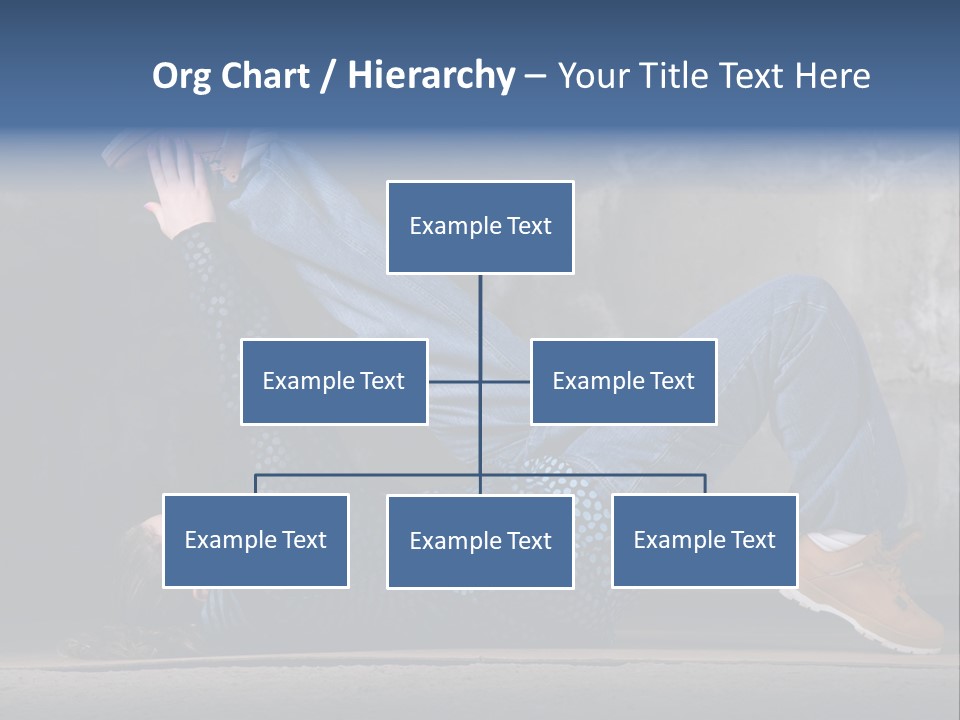 Org Chart / Hierarchy – Your Title Text Here

Example Text

Example Text

Example Text

Example Text

Example Text

Example Text